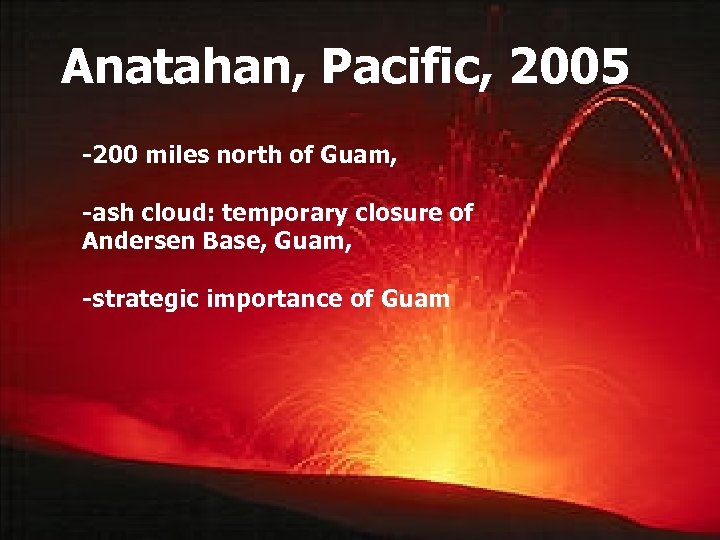 Anatahan, Pacific, 2005

-200 miles north of Guam,

-ash cloud: temporary closure of Andersen Base, Guam,

-strategic importance of Guam